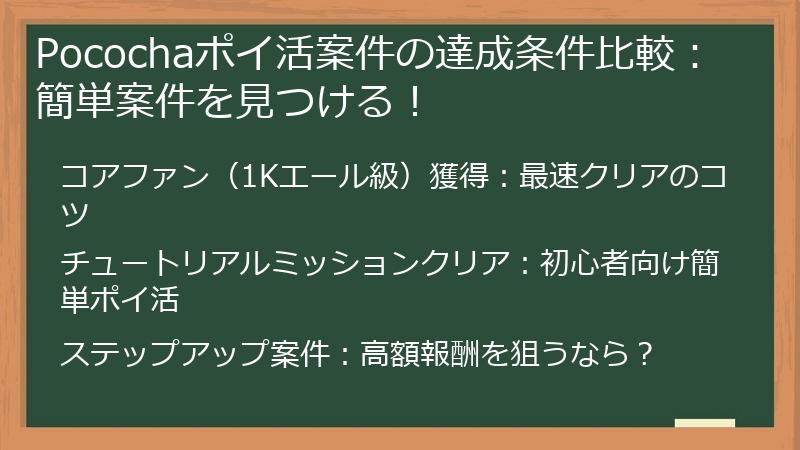 Pocochaポイ活案件の達成条件比較：簡単案件を見つける！

コアファン（1Kエール級）獲得：最速クリアのコツ

チュートリアルミッションクリア：初心者向け簡単ポイ活

ステップアップ案件：高額報酬を狙うなら？